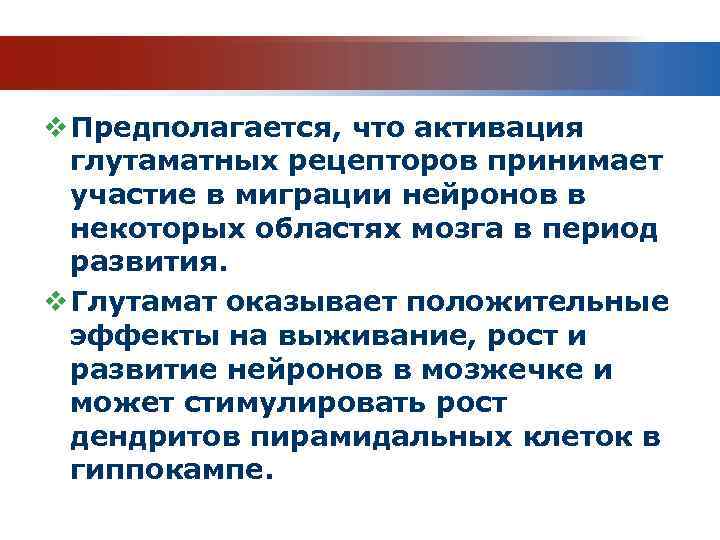 ❖ Предполагается, что активация глутаматных рецепторов принимает участие в миграции нейронов в некоторых областях мозга в период развития.

❖ Глутамат оказывает положительные эффекты на выживание, рост и развитие нейронов в мозжечке и может стимулировать рост дендритов пирамидальных клеток в гиппокампе.